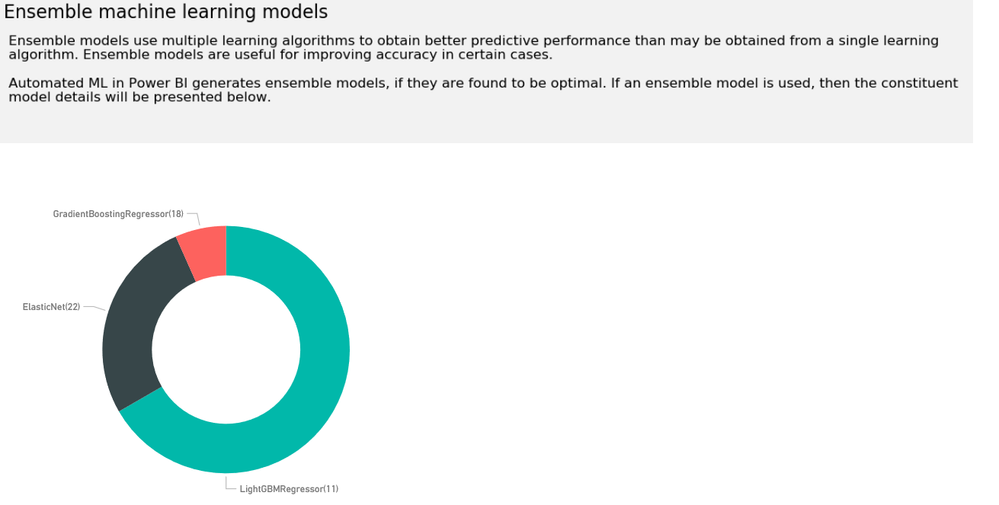 Ensemble machine learning models

Ensemble models use multiple learning algorithms to obtain better predictive performance than may be obtained from a single learning algorithm. Ensemble models are useful for improving accuracy in certain cases.

Automated ML in Power BI generates ensemble models, if they are found to be optimal. If an ensemble model is used, then the constituent model details will be presented below.

GradientBoostingRegressor(18)

ElasticNet(22)

LightGBMRegressor(11)